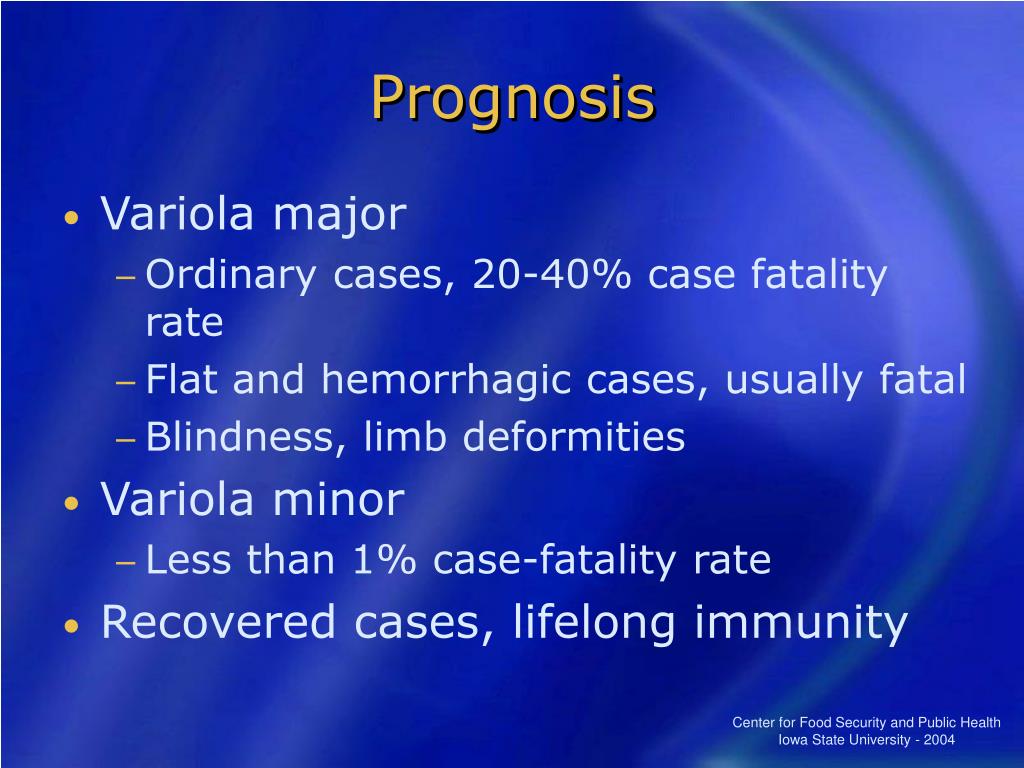 Prognosis

• Variola major
  – Ordinary cases, 20-40% case fatality rate
  – Flat and hemorrhagic cases, usually fatal
  – Blindness, limb deformities
• Variola minor
  – Less than 1% case-fatality rate
• Recovered cases, lifelong immunity

Center for Food Security and Public Health
Iowa State University - 2004